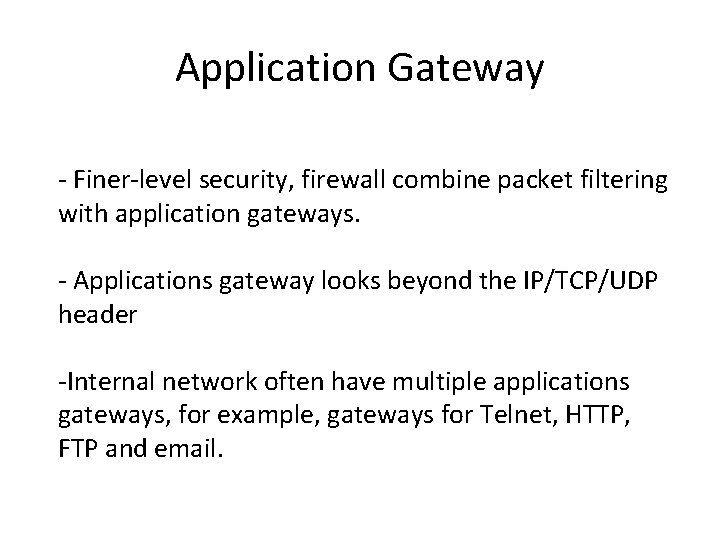 Application Gateway

- Finer-level security, firewall combine packet filtering with application gateways.

- Applications gateway looks beyond the IP/TCP/UDP header

-Internal network often have multiple applications gateways, for example, gateways for Telnet, HTTP, FTP and email.